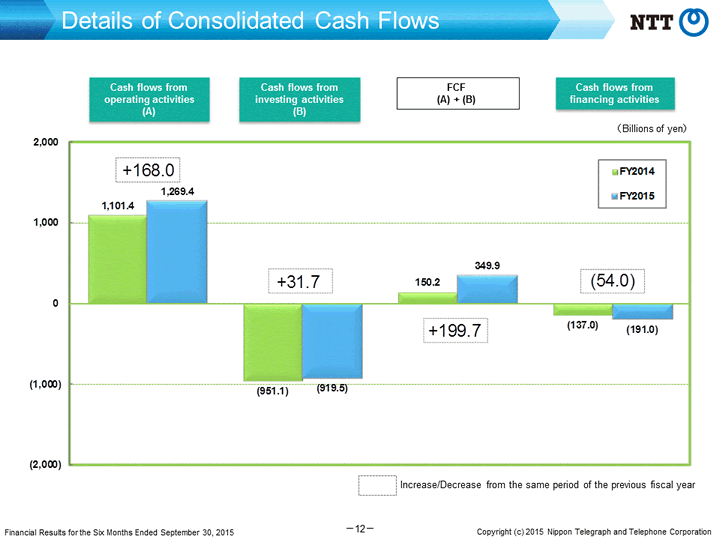 Details of Consolidated Cash Flows

NTT

Cash flows from operating activities (A)

Cash flows from investing activities (B)

FCF (A) + (B)

Cash flows from financing activities

(Billions of yen)

2,000

1,000

0

(1,000)

(2,000)

FY2014

FY2015

+168.0

1,101.4

1,269.4

+31.7

(951.1)

(919.5)

150.2

349.9

+199.7

(54.0)

(137.0)

(191.0)

Increase/Decrease from the same period of the previous fiscal year

Financial Results for the Six Months Ended September 30, 2015

－12－

Copyright (c) 2015 Nippon Telegraph and Telephone Corporation